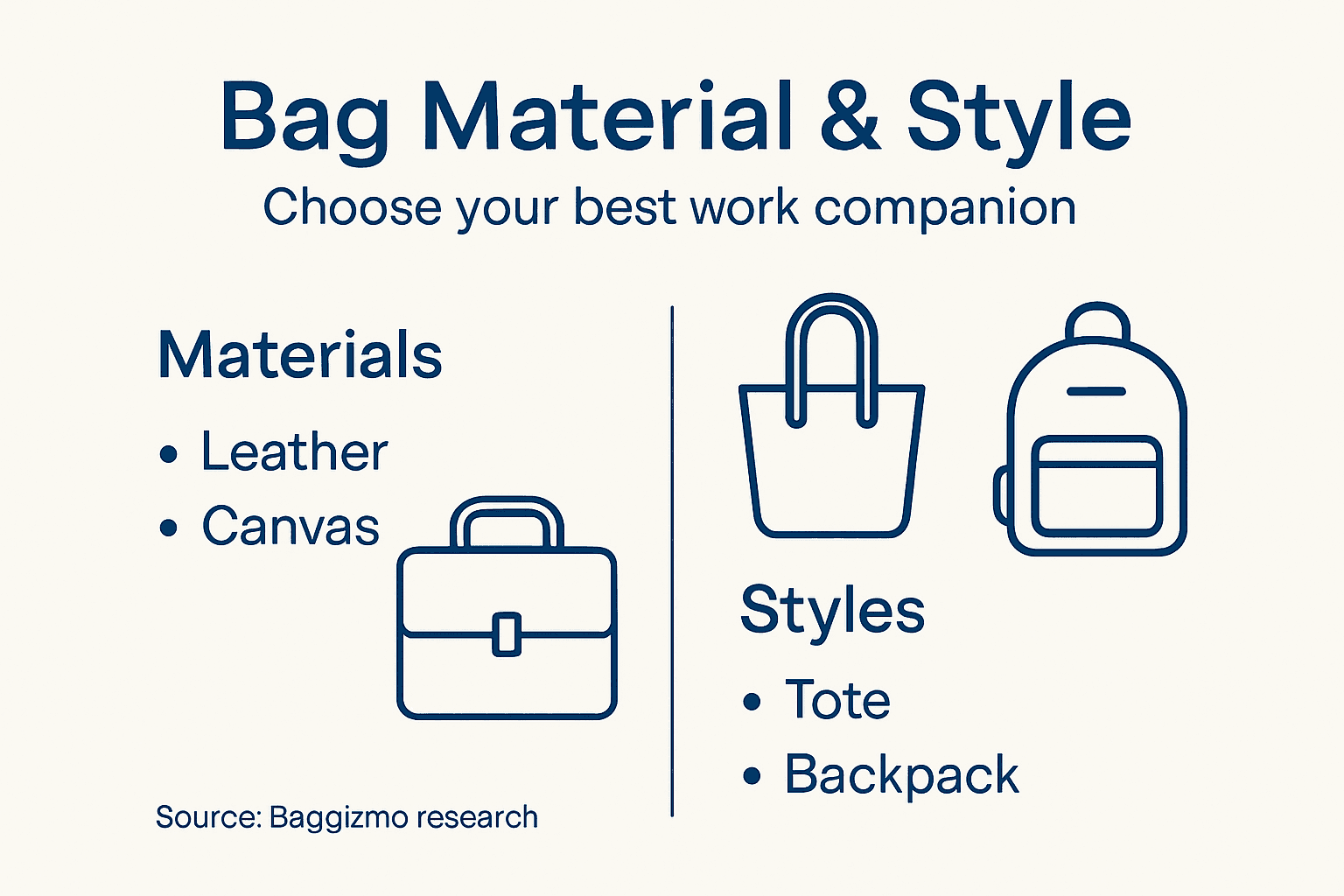 Bag Material & Style

Choose your best work companion

Materials

• Leather
• Canvas

Source: Baggizmo research

Styles

• Tote
• Backpack